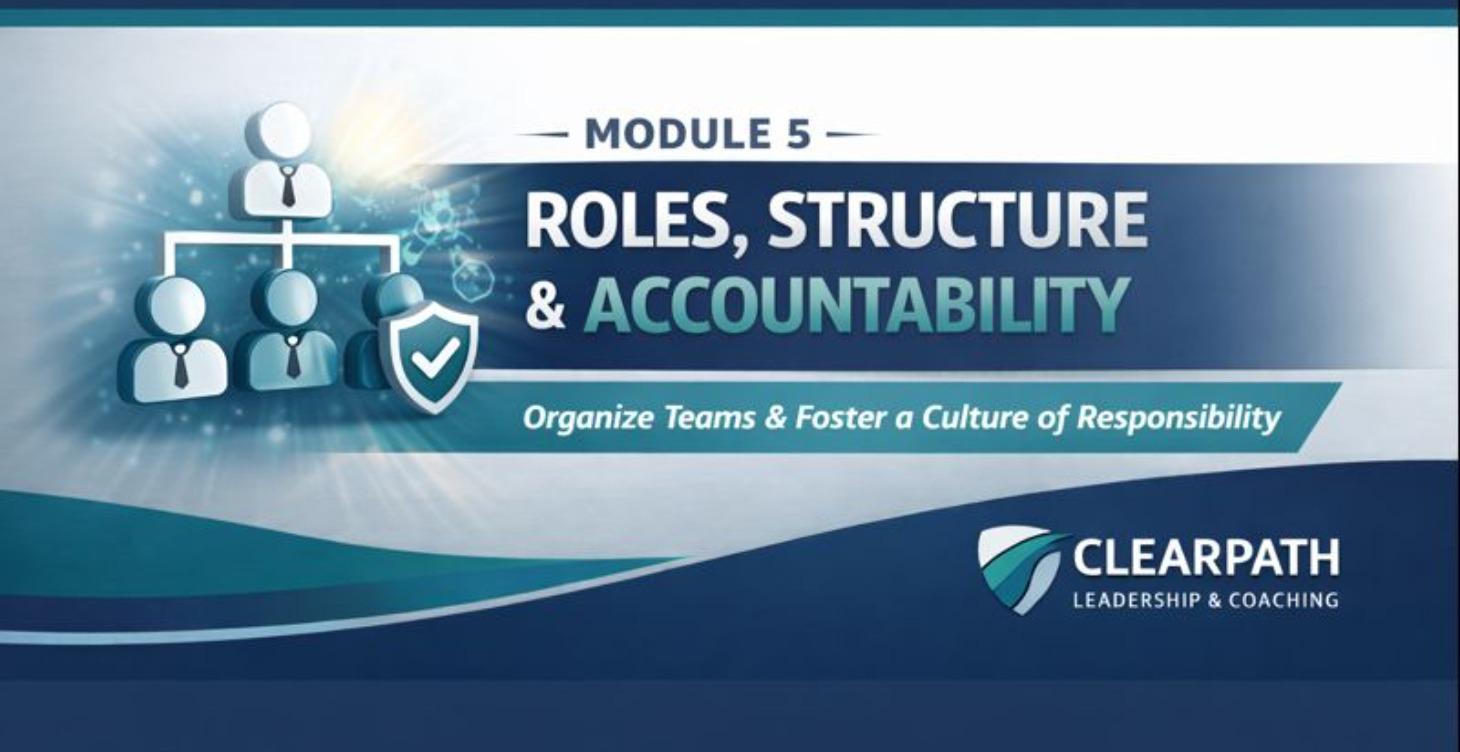 — MODULE 5 —

ROLES, STRUCTURE & ACCOUNTABILITY

Organize Teams & Foster a Culture of Responsibility

CLEARPATH
LEADERSHIP & COACHING